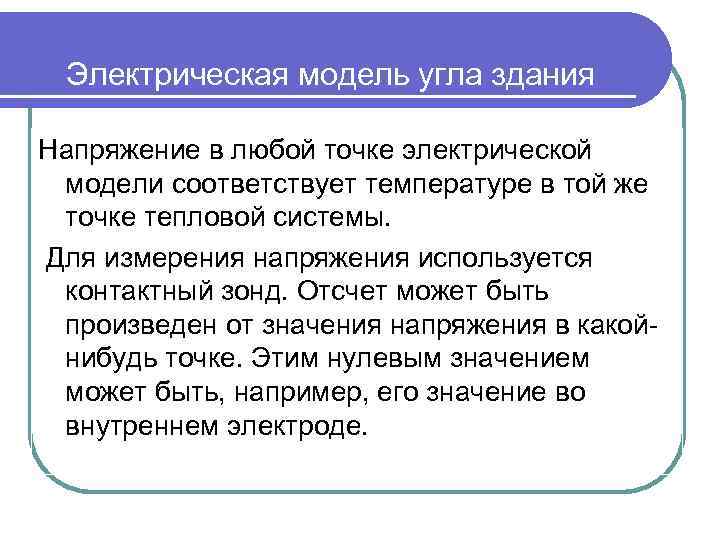 Электрическая модель угла здания

Напряжение в любой точке электрической модели соответствует температуре в той же точке тепловой системы.

Для измерения напряжения используется контактный зонд. Отсчет может быть произведен от значения напряжения в какой-нибудь точке. Этим нулевым значением может быть, например, его значение во внутреннем электроде.